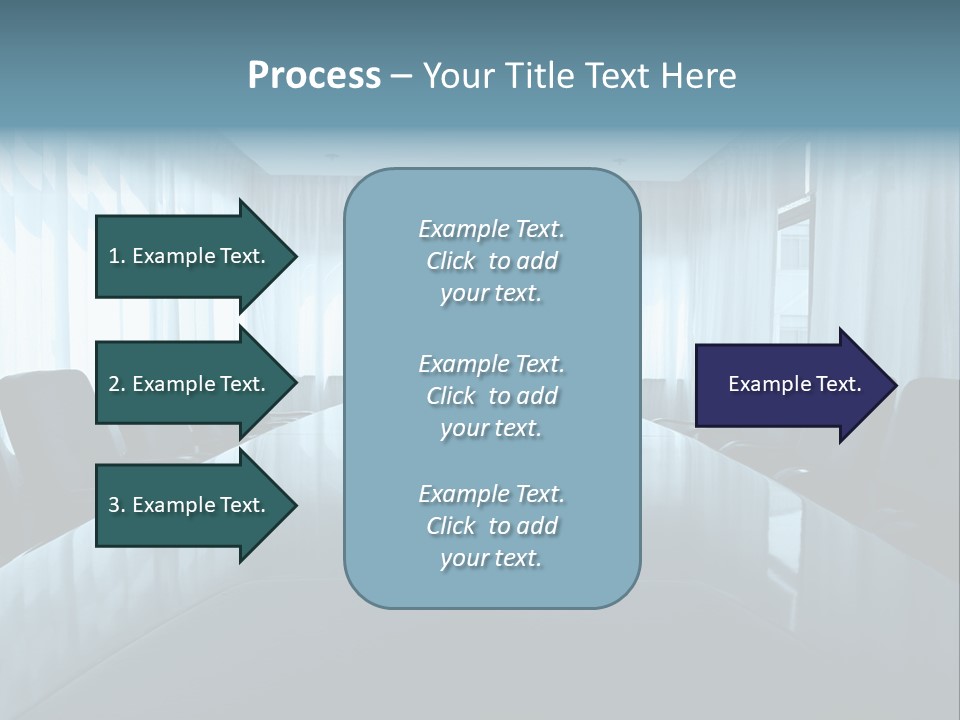 Process – Your Title Text Here

1. Example Text.

2. Example Text.

3. Example Text.

Example Text. Click to add your text.

Example Text. Click to add your text.

Example Text. Click to add your text.

Example Text.